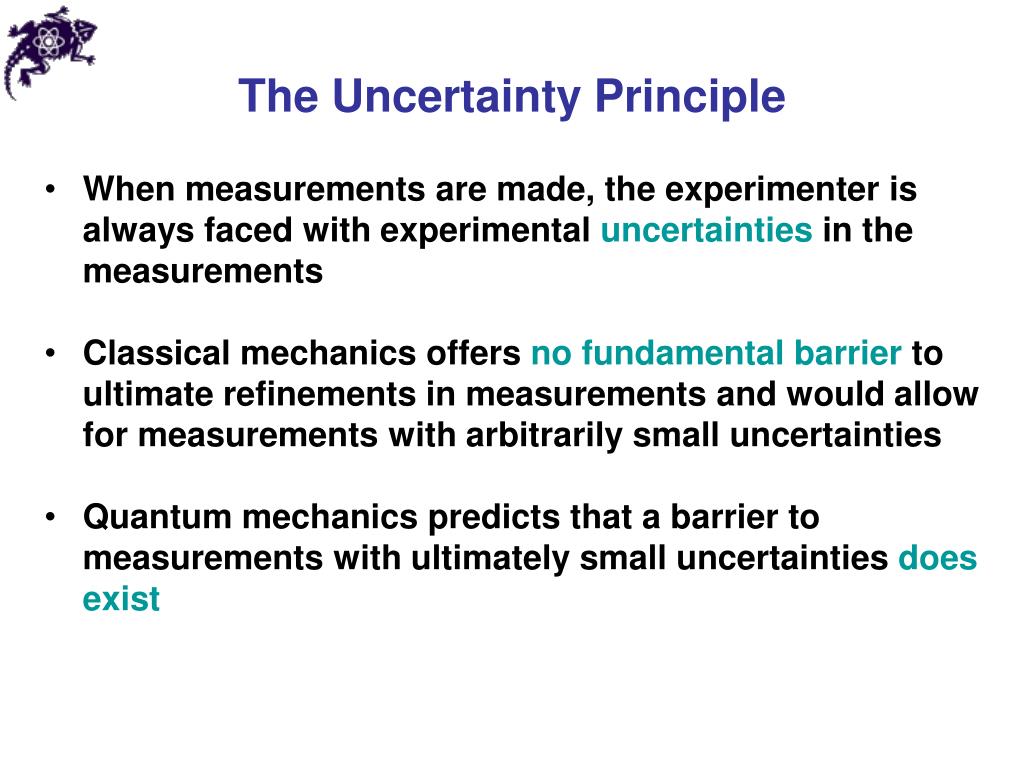 The Uncertainty Principle

• When measurements are made, the experimenter is always faced with experimental uncertainties in the measurements

• Classical mechanics offers no fundamental barrier to ultimate refinements in measurements and would allow for measurements with arbitrarily small uncertainties

• Quantum mechanics predicts that a barrier to measurements with ultimately small uncertainties does exist